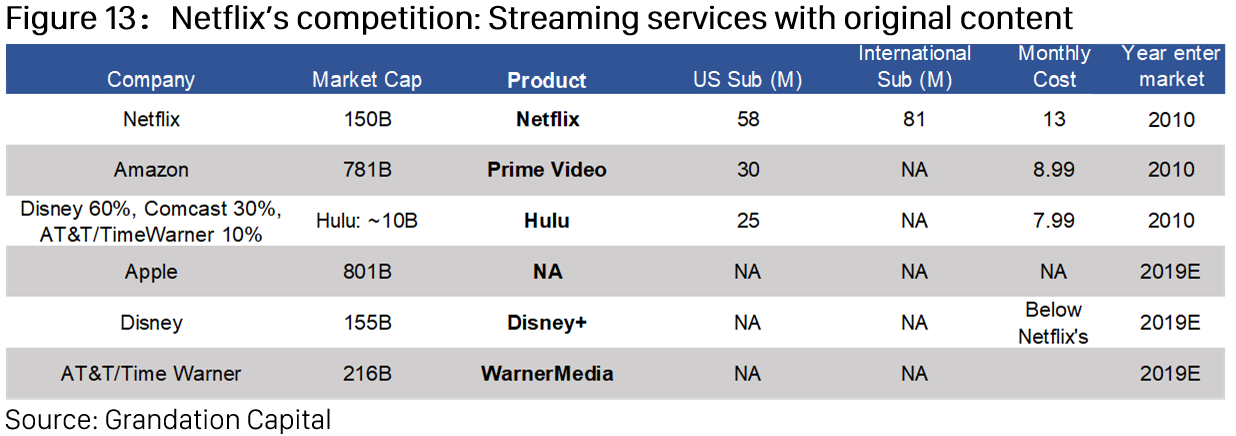 Figure 13： Netflix's competition: Streaming services with original content

| Company | Market Cap | Product | US Sub (M) | International Sub (M) | Monthly Cost | Year enter market |
|---|---|---|---|---|---|---|
| Netflix | 150B | Netflix | 58 | 81 | 13 | 2010 |
| Amazon | 781B | Prime Video | 30 | NA | 8.99 | 2010 |
| Disney 60%, Comcast 30%, AT&T/TimeWarner 10% | Hulu: ~10B | Hulu | 25 | NA | 7.99 | 2010 |
| Apple | 801B | NA | NA | NA | NA | 2019E |
| Disney | 155B | Disney+ | NA | NA | Below Netflix's | 2019E |
| AT&T/Time Warner | 216B | WarnerMedia | NA | NA | | 2019E |

Source: Grandation Capital